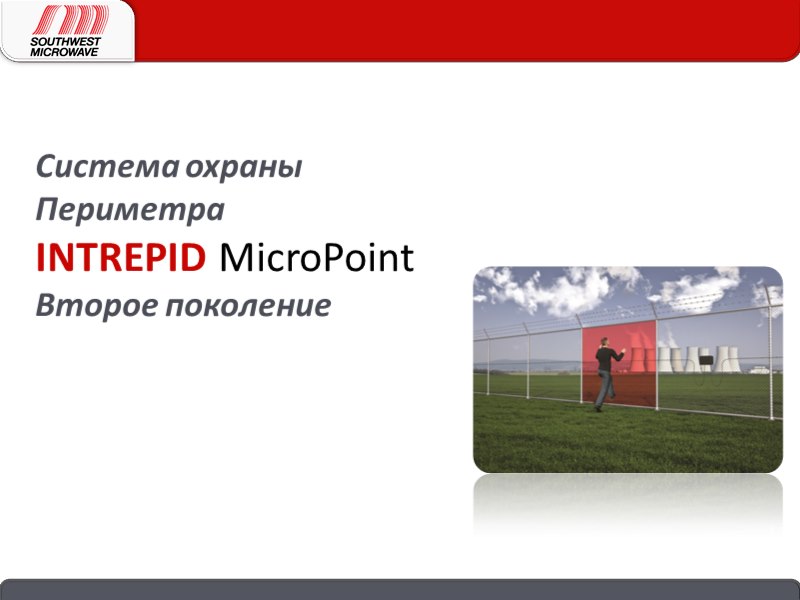 SOUTHWEST MICROWAVE

Система охраны Периметра
INTREPID MicroPoint
Второе поколение